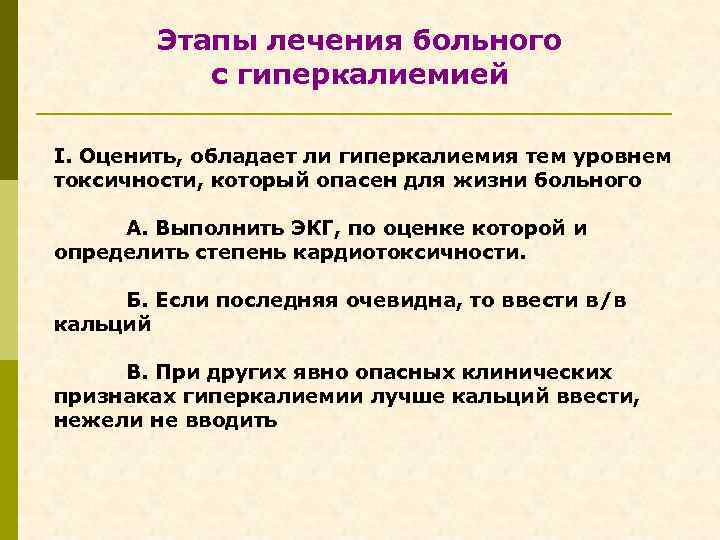 Этапы лечения больного с гиперкалиемией

I. Оценить, обладает ли гиперкалиемия тем уровнем токсичности, который опасен для жизни больного

А. Выполнить ЭКГ, по оценке которой и определить степень кардиотоксичности.

Б. Если последняя очевидна, то ввести в/в кальций

В. При других явно опасных клинических признаках гиперкалиемии лучше кальций ввести, нежели не вводить